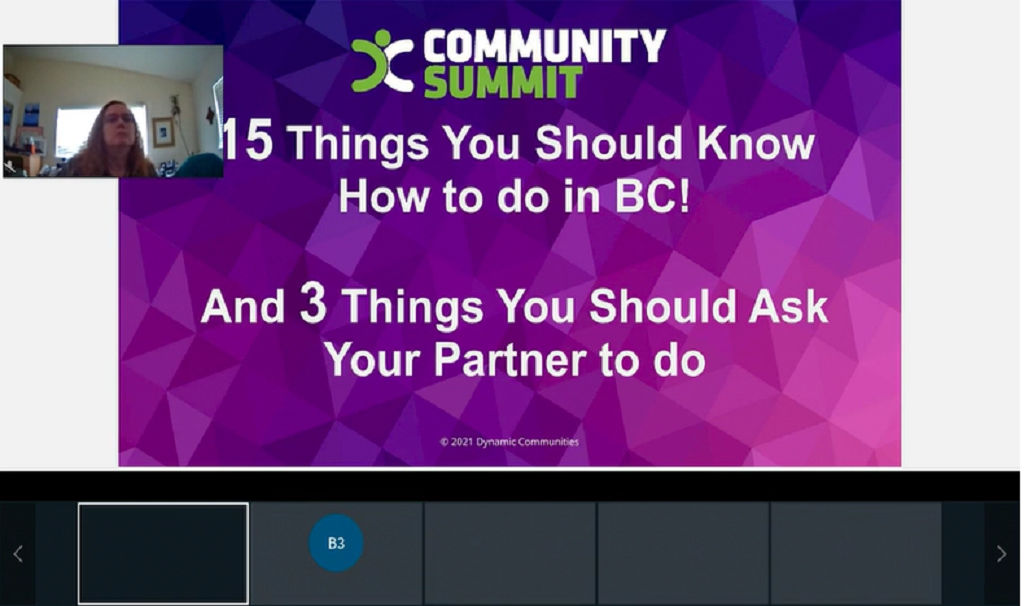 COMMUNITY SUMMIT

15 Things You Should Know How to do in BC!

And 3 Things You Should Ask Your Partner to do

© 2021 Dynamic Communities

B3